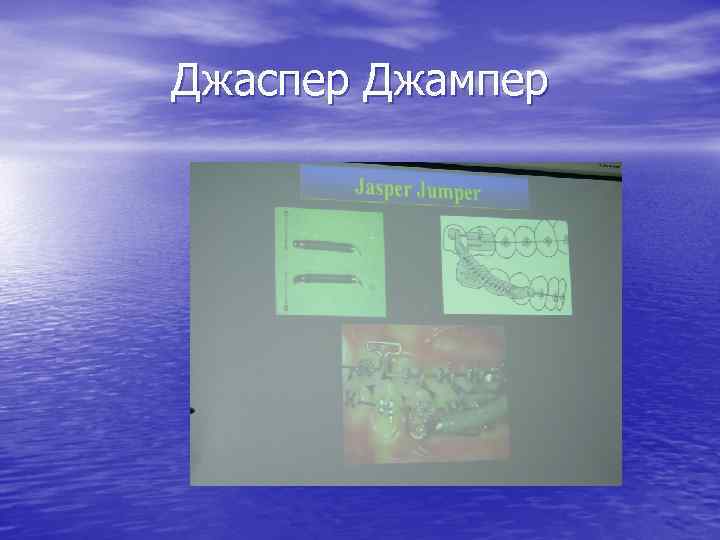 Джаспер Джампер

Jasper Jumper